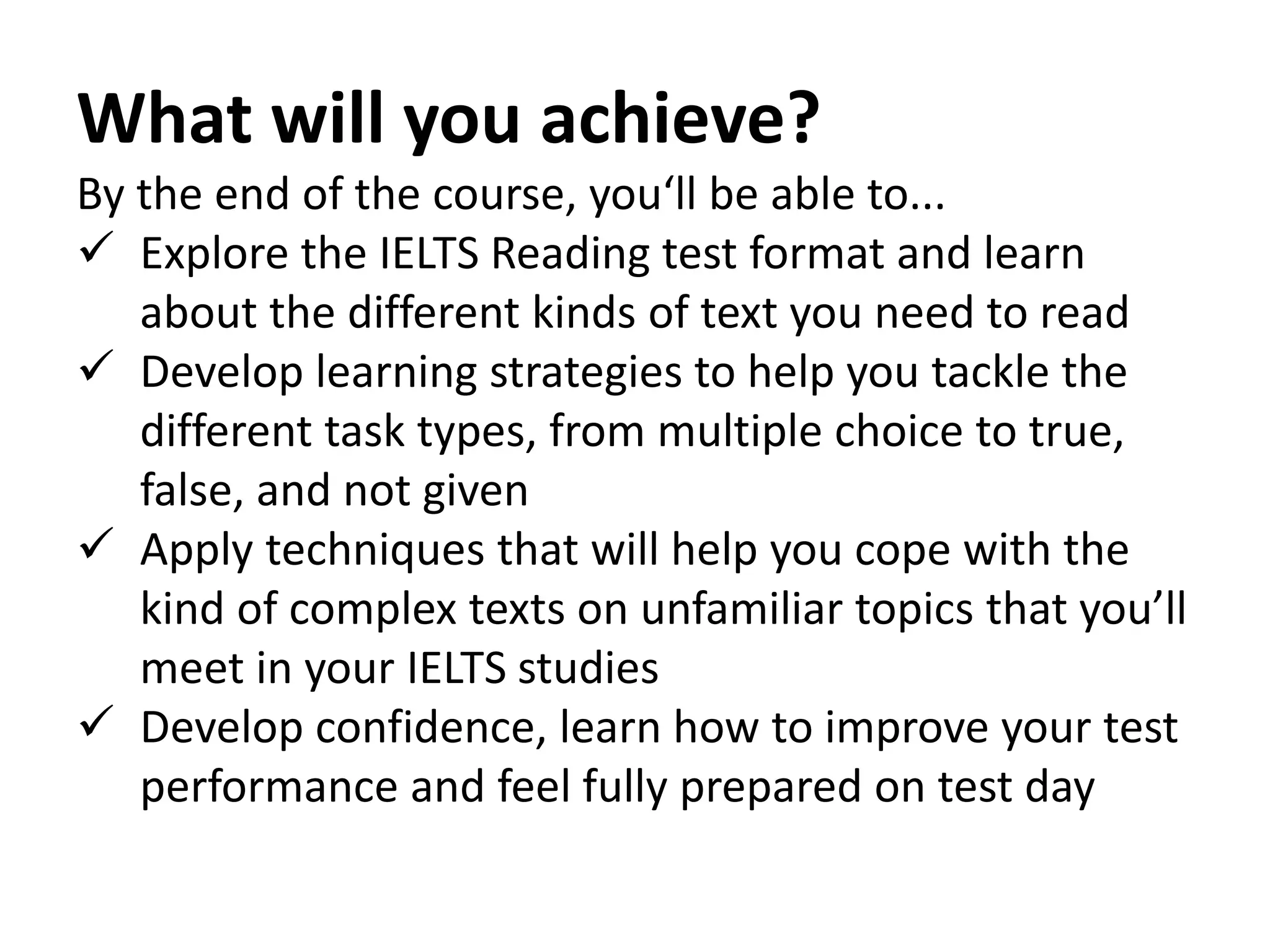 What will you achieve?

By the end of the course, you‘ll be able to...

✓ Explore the IELTS Reading test format and learn about the different kinds of text you need to read

✓ Develop learning strategies to help you tackle the different task types, from multiple choice to true, false, and not given

✓ Apply techniques that will help you cope with the kind of complex texts on unfamiliar topics that you’ll meet in your IELTS studies

✓ Develop confidence, learn how to improve your test performance and feel fully prepared on test day